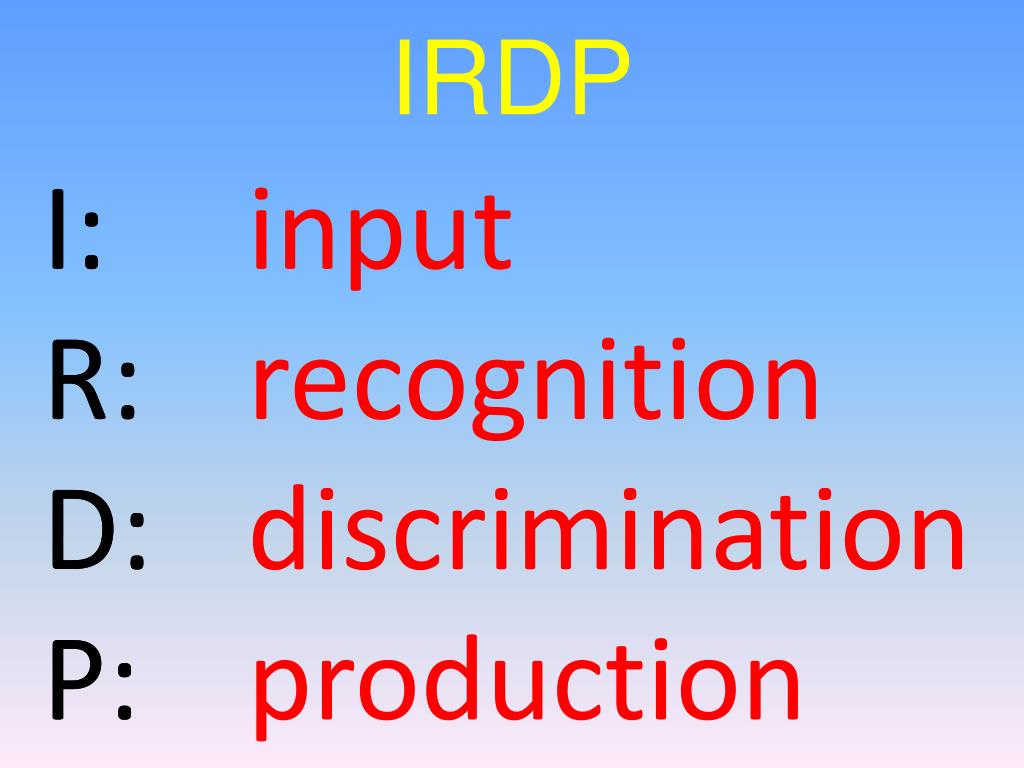 IRDP

I: input
R: recognition
D: discrimination
P: production